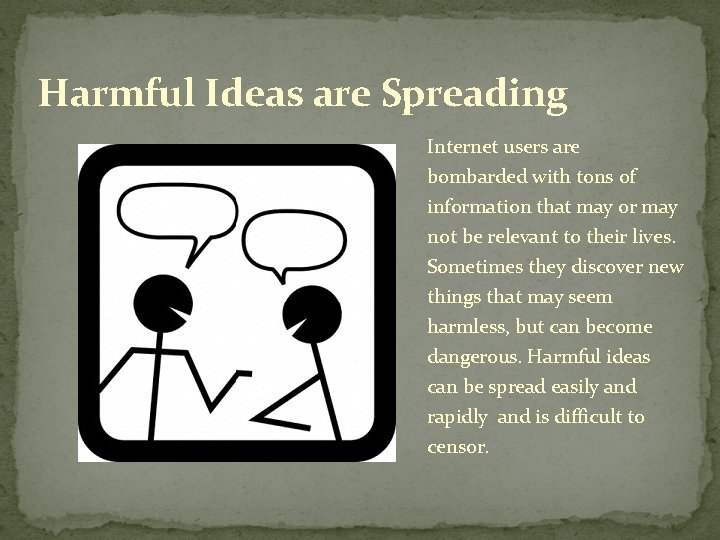 Harmful Ideas are Spreading

Internet users are bombarded with tons of information that may or may not be relevant to their lives. Sometimes they discover new things that may seem harmless, but can become dangerous. Harmful ideas can be spread easily and rapidly and is difficult to censor.